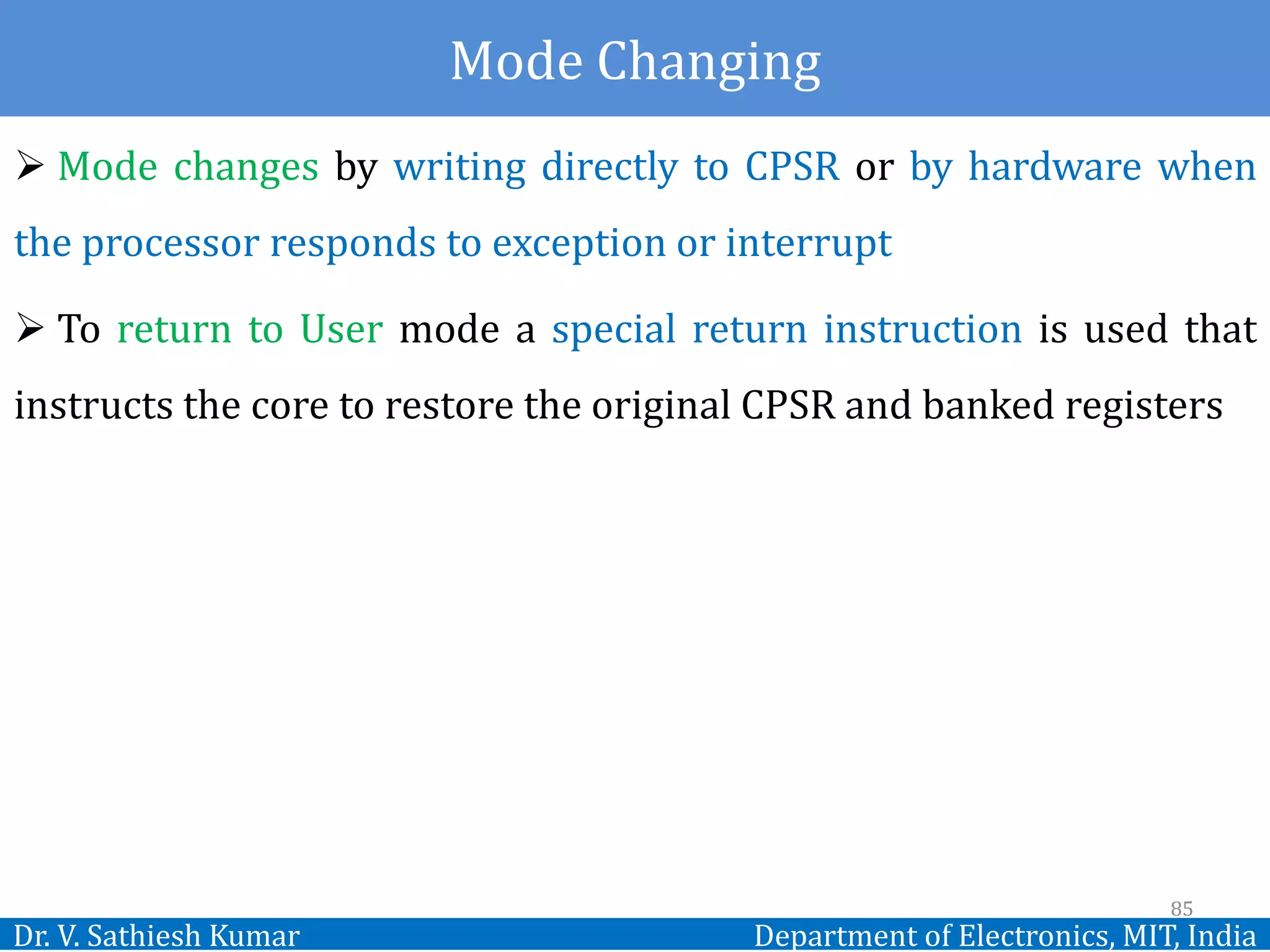 Mode Changing

➢ Mode changes by writing directly to CPSR or by hardware when the processor responds to exception or interrupt

➢ To return to User mode a special return instruction is used that instructs the core to restore the original CPSR and banked registers

85

Dr. V. Sathiesh Kumar

Department of Electronics, MIT, India